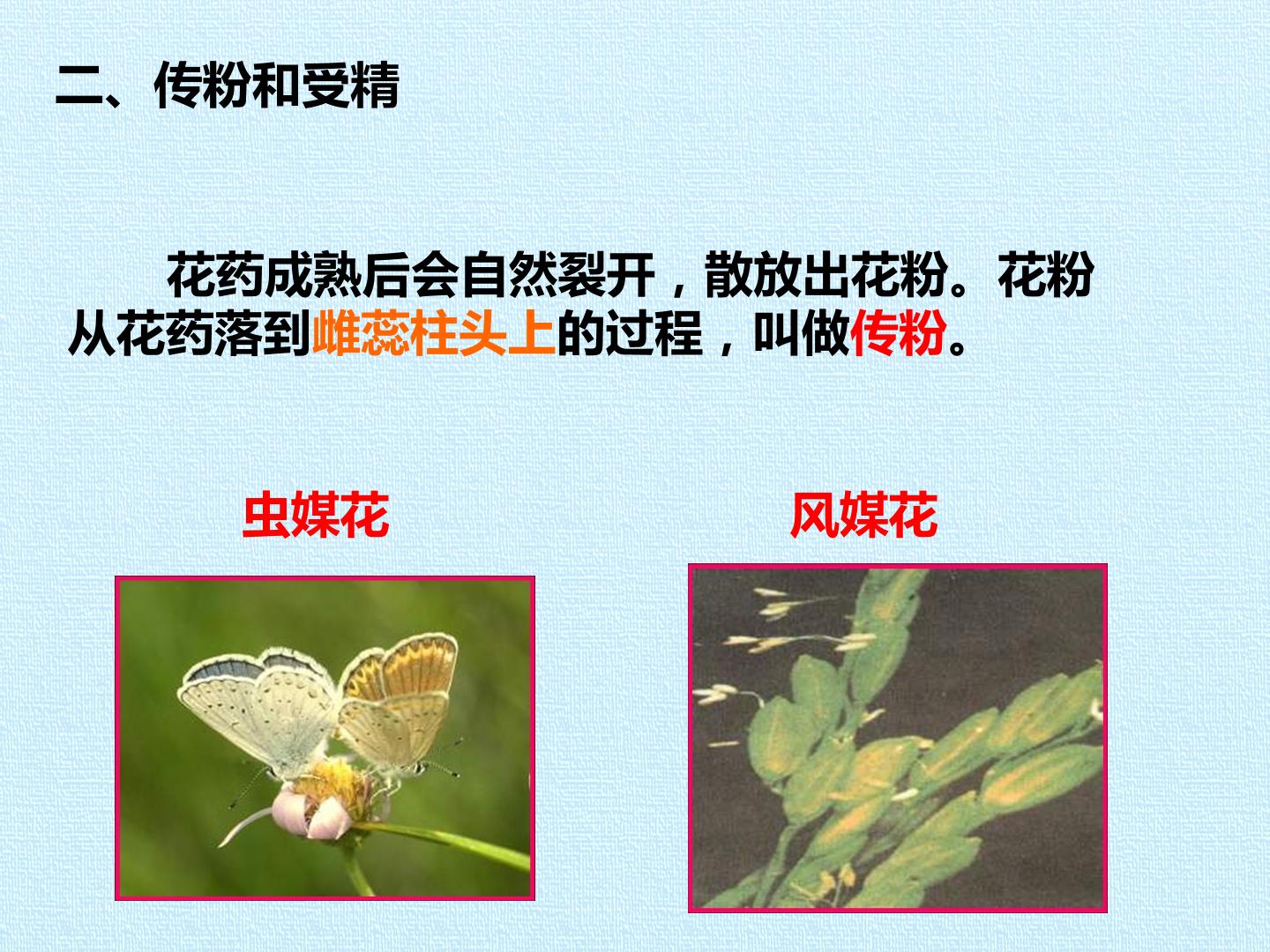 二、传粉和受精

花药成熟后会自然裂开，散放出花粉。花粉从花药落到雌蕊柱头上的过程，叫做传粉。

虫媒花

风媒花